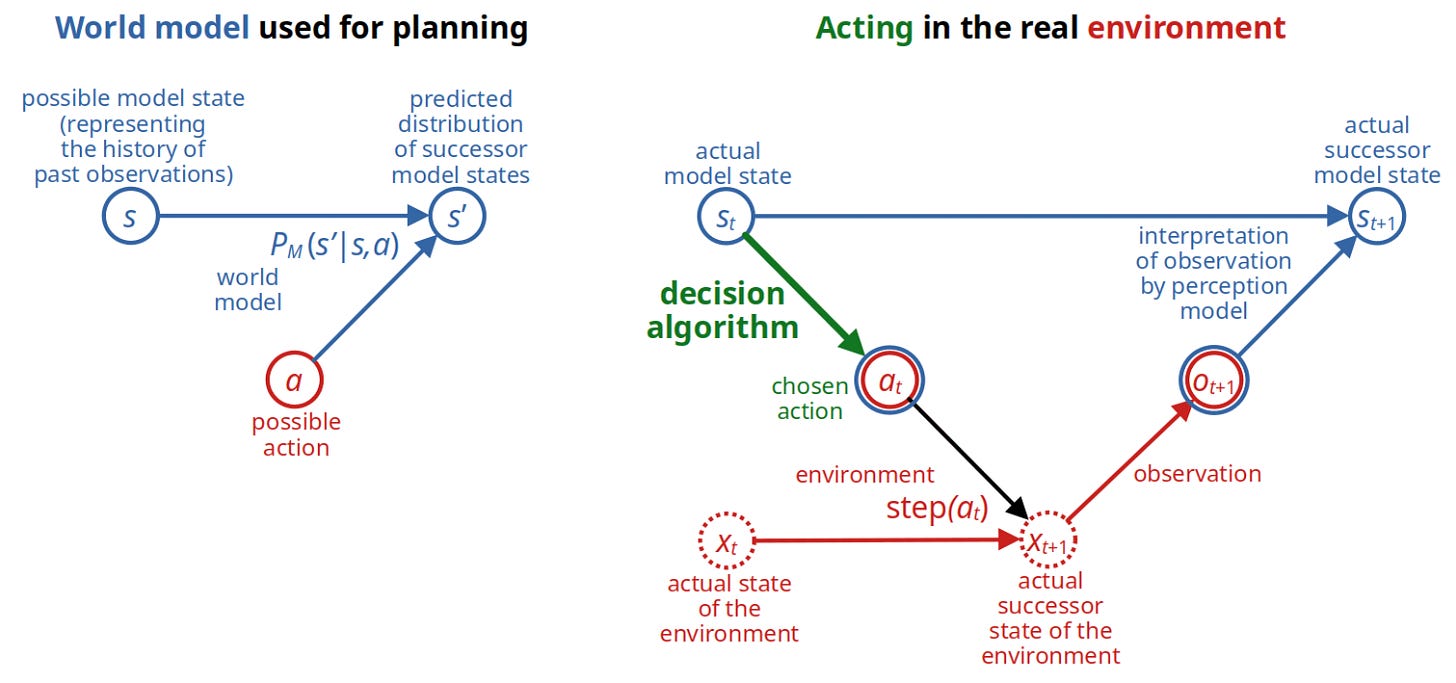 World model used for planning

possible model state (representing the history of past observations)

predicted distribution of successor model states

$s$

$s'$

$P_M(s'|s,a)$

world model

$a$

possible action

Acting in the real environment

actual model state

actual successor model state

$s_t$

$s_{t+1}$

interpretation of observation by perception model

decision algorithm

chosen action

$a_t$

$o_{t+1}$

environment

step($a_t$)

observation

$x_t$

$x_{t+1}$

actual state of the environment

actual successor state of the environment